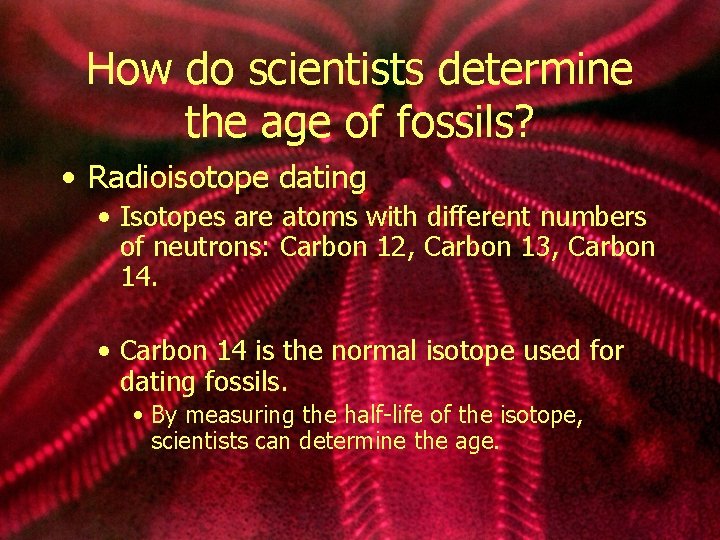 How do scientists determine the age of fossils?

• Radioisotope dating

• Isotopes are atoms with different numbers of neutrons: Carbon 12, Carbon 13, Carbon 14.

• Carbon 14 is the normal isotope used for dating fossils.

• By measuring the half-life of the isotope, scientists can determine the age.